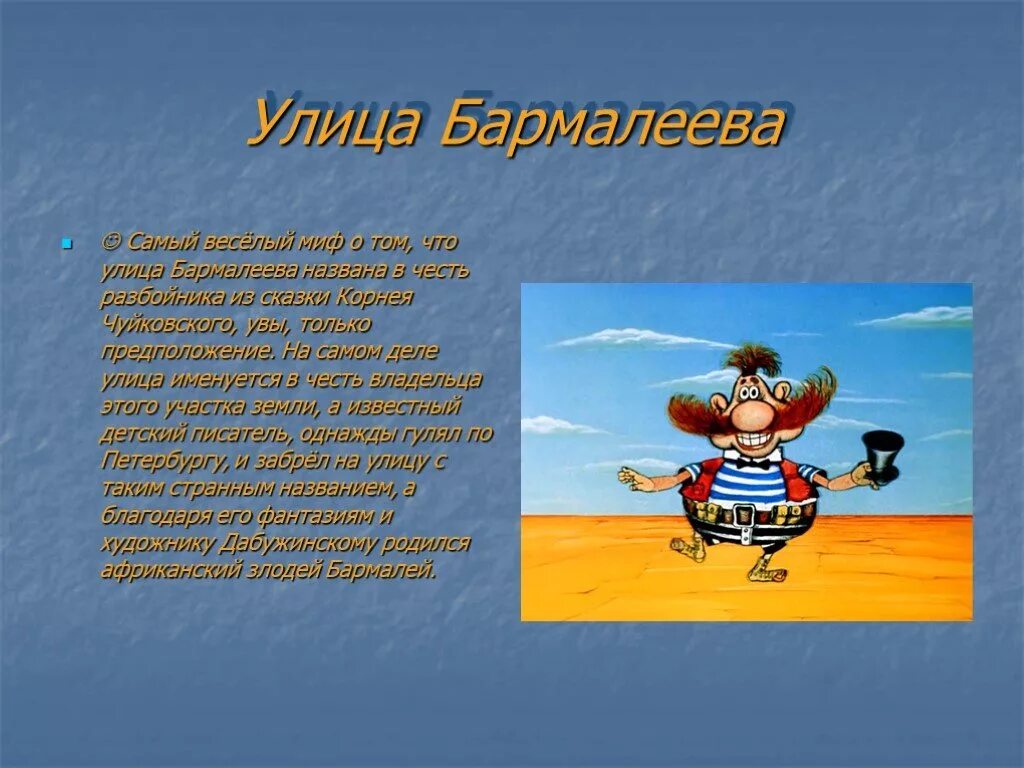 Улица Бармалеева

☺ Самый весёлый миф о том, что улица Бармалеева названа в честь разбойника из сказки Корнея Чуйковского, увы, только предположение. На самом деле улица именуется в честь владельца этого участка земли, а известный детский писатель, однажды гулял по Петербургу, и забрёл на улицу с таким странным названием, а благодаря его фантазиям и художнику Дабужинскому родился африканский злодей Бармалей.